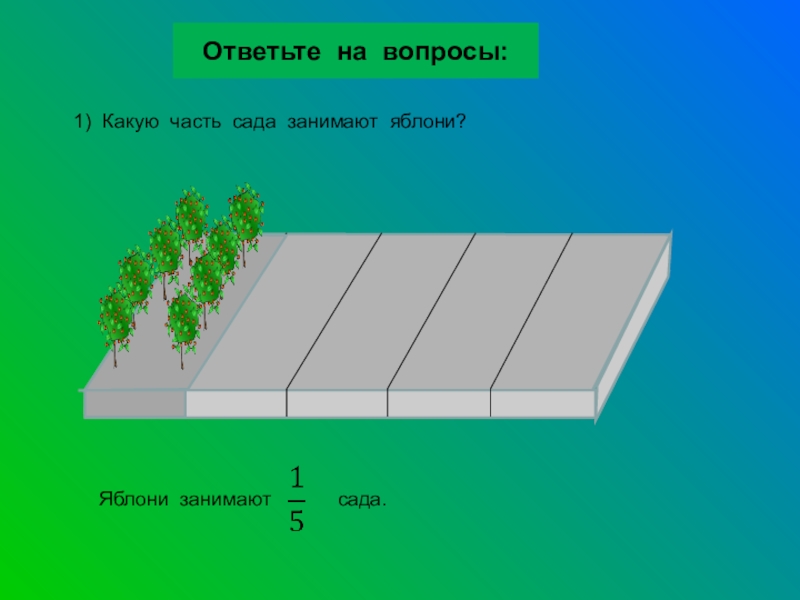 Ответьте на вопросы:

1) Какую часть сада занимают яблони?

Яблони занимают $\frac{1}{5}$ сада.